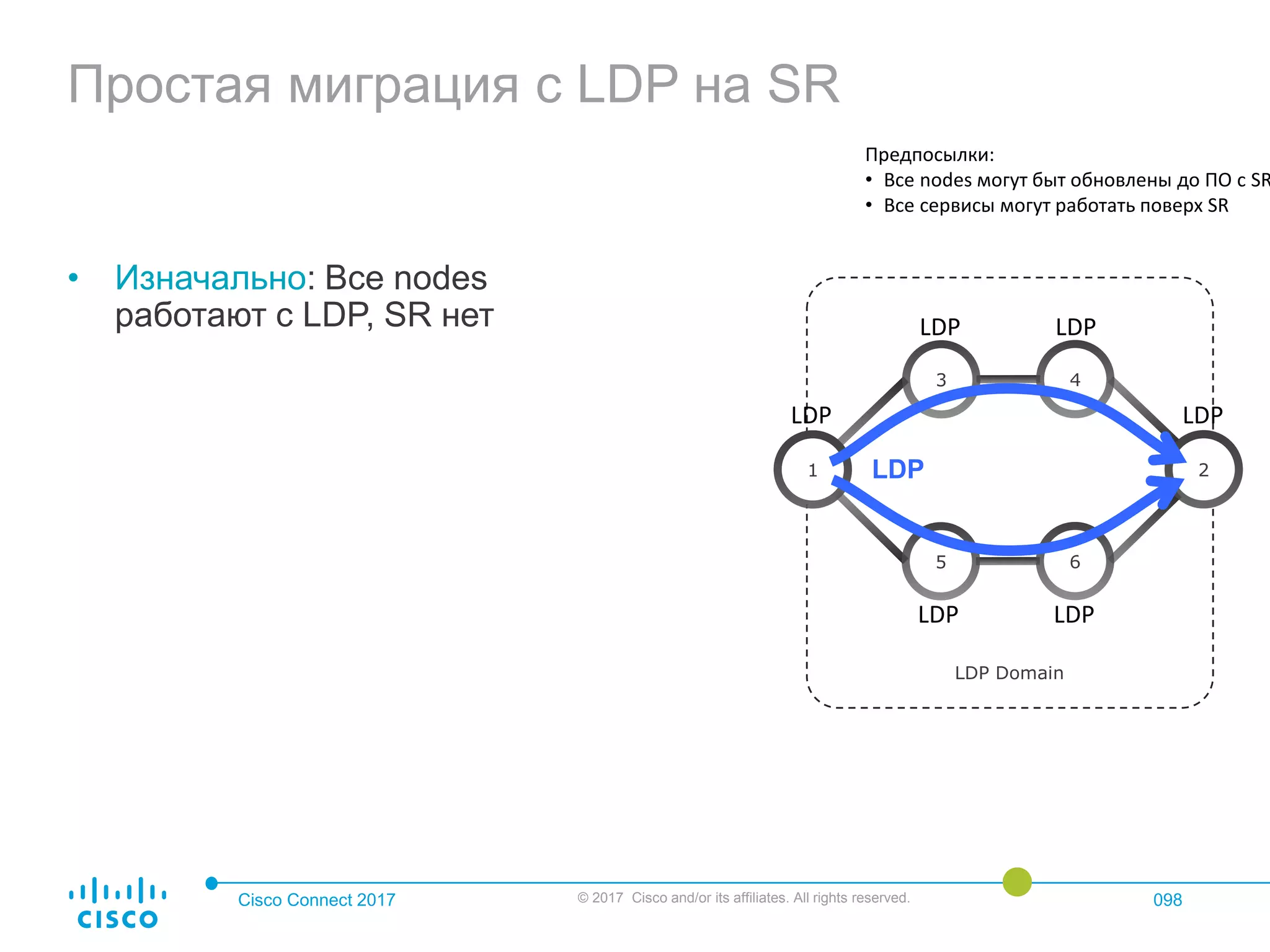 Простая миграция с LDP на SR

Предпосылки:
• Все nodes могут быт обновлены до ПО с SR
• Все сервисы могут работать поверх SR

• Изначально: Все nodes работают с LDP, SR нет

LDP
LDP
3
4
LDP
LDP
1
LDP
2
5
6
LDP
LDP
LDP Domain

cisco
Cisco Connect 2017
© 2017 Cisco and/or its affiliates. All rights reserved.
098